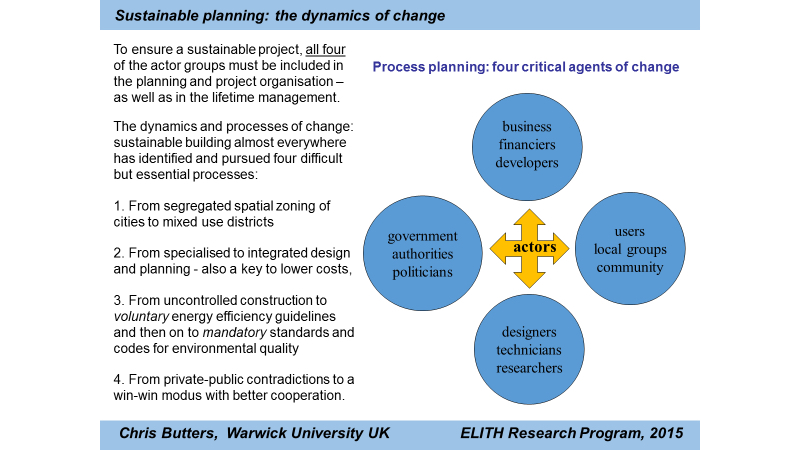 Sustainable planning: the dynamics of change

To ensure a sustainable project, all four of the actor groups must be included in the planning and project organisation – as well as in the lifetime management.

The dynamics and processes of change: sustainable building almost everywhere has identified and pursued four difficult but essential processes:

1. From segregated spatial zoning of cities to mixed use districts

2. From specialised to integrated design and planning - also a key to lower costs,

3. From uncontrolled construction to voluntary energy efficiency guidelines and then on to mandatory standards and codes for environmental quality

4. From private-public contradictions to a win-win modus with better cooperation.

Process planning: four critical agents of change

business
financiers
developers

government
authorities
politicians

actors

users
local groups
community

designers
technicians
researchers

Chris Butters, Warwick University UK

ELITH Research Program, 2015